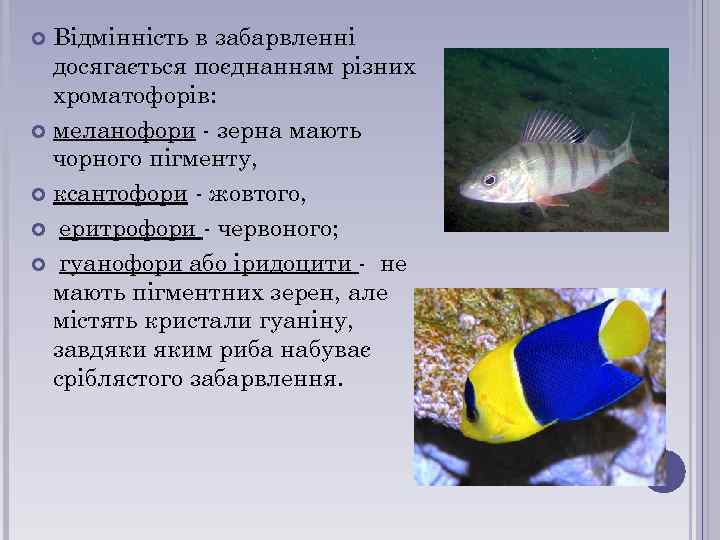 Відмінність в забарвленні досягається поєднанням різних хроматофорів:

меланофори - зерна мають чорного пігменту,

ксантофори - жовтого,

еритрофори - червоного;

гуанофори або іридоцити - не мають пігментних зерен, але містять кристали гуаніну, завдяки яким риба набуває сріблястого забарвлення.